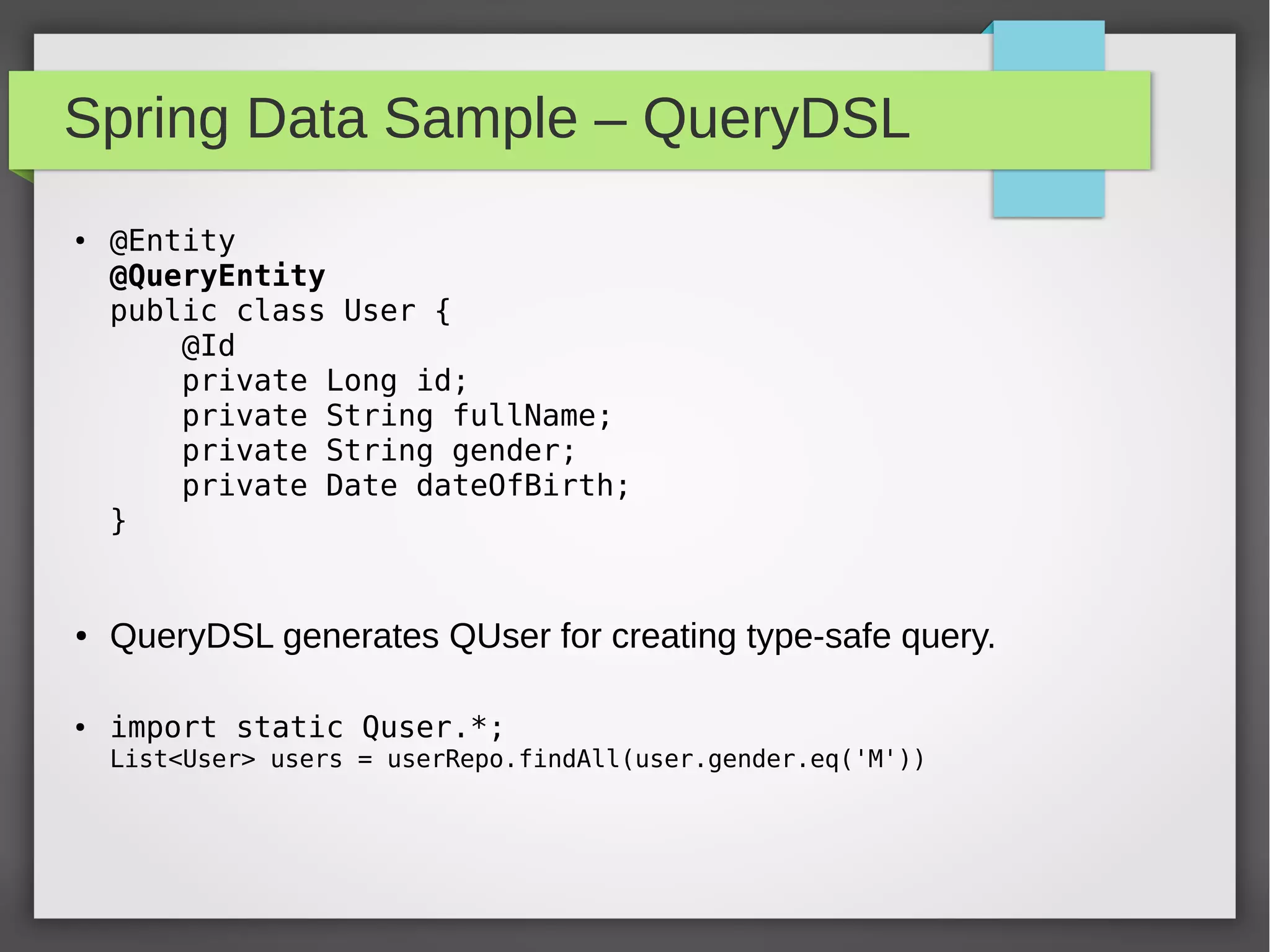 Spring Data Sample – QueryDSL

• @Entity
@QueryEntity
public class User {
    @Id
    private Long id;
    private String fullName;
    private String gender;
    private Date dateOfBirth;
}

• QueryDSL generates QUser for creating type-safe query.

• import static Quser.*;
List<User> users = userRepo.findAll(user.gender.eq('M'))